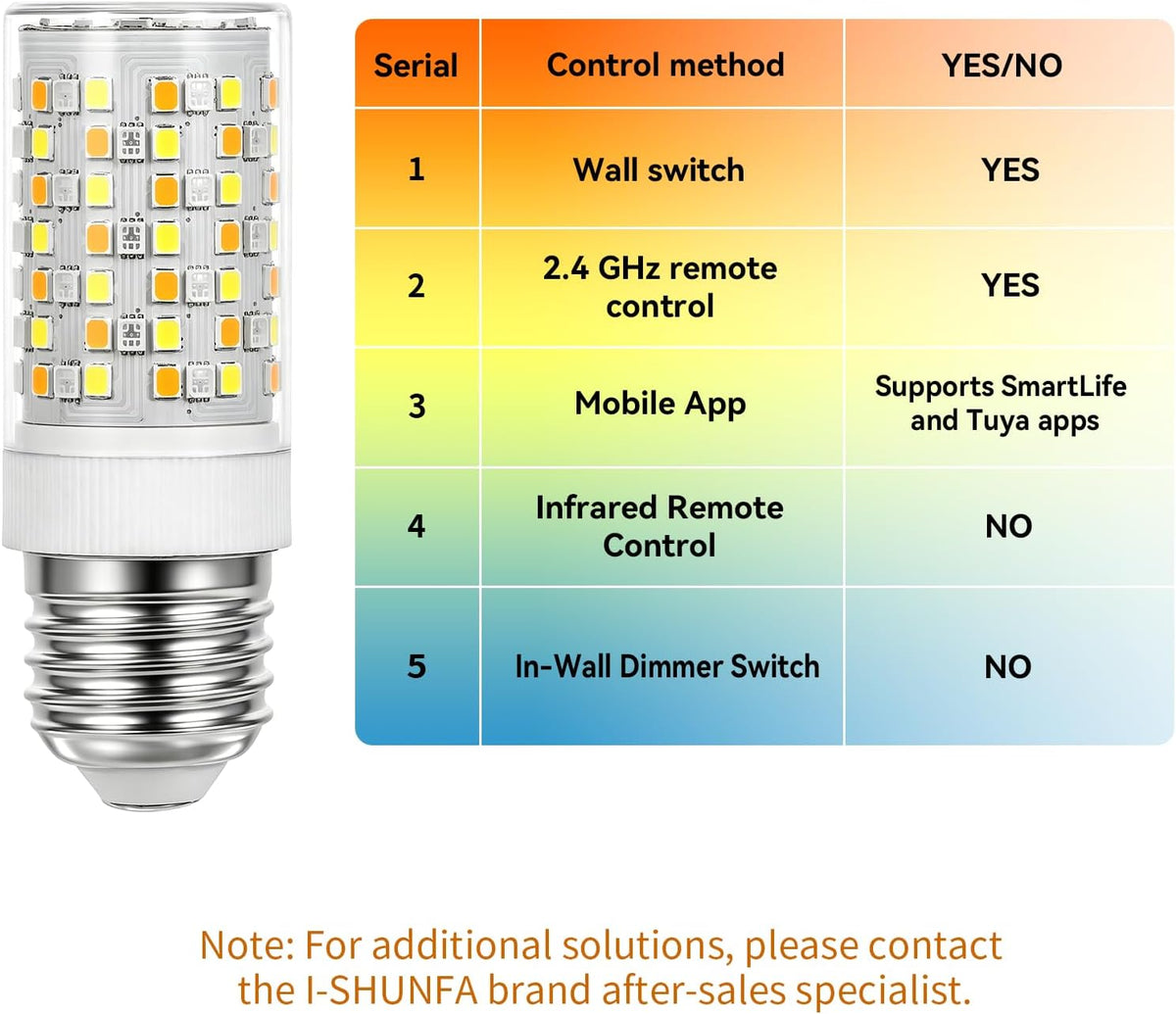 | Serial | Control method | YES/NO |
|---|---|---|
| 1 | Wall switch | YES |
| 2 | 2.4 GHz remote control | YES |
| 3 | Mobile App | Supports SmartLife and Tuya apps |
| 4 | Infrared Remote Control | NO |
| 5 | In-Wall Dimmer Switch | NO |

Note: For additional solutions, please contact the I-SHUNFA brand after-sales specialist.